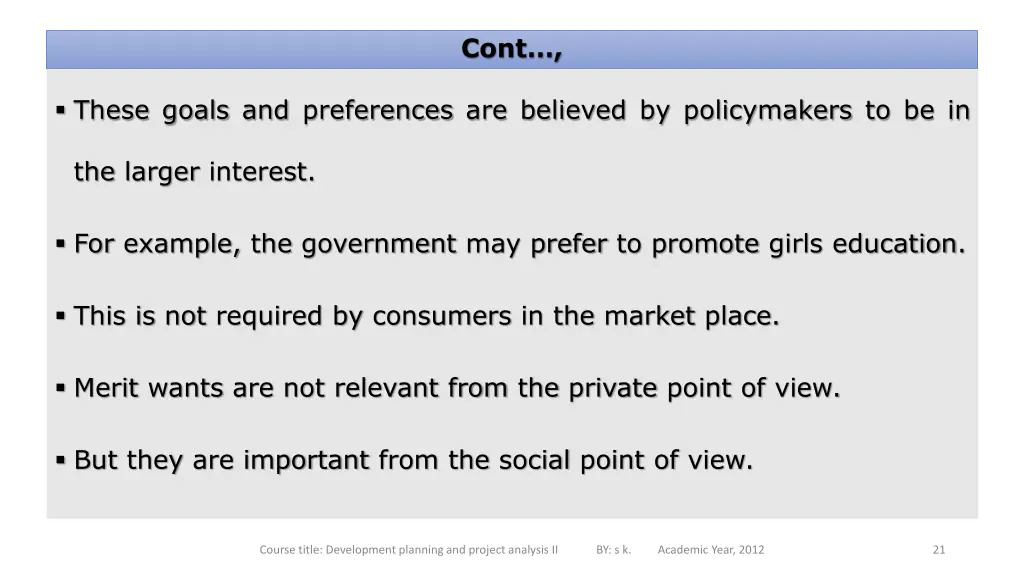 Cont…,

▪ These goals and preferences are believed by policymakers to be in the larger interest.

▪ For example, the government may prefer to promote girls education.

▪ This is not required by consumers in the market place.

▪ Merit wants are not relevant from the private point of view.

▪ But they are important from the social point of view.

Course title: Development planning and project analysis II BY: s k. Academic Year, 2012 21